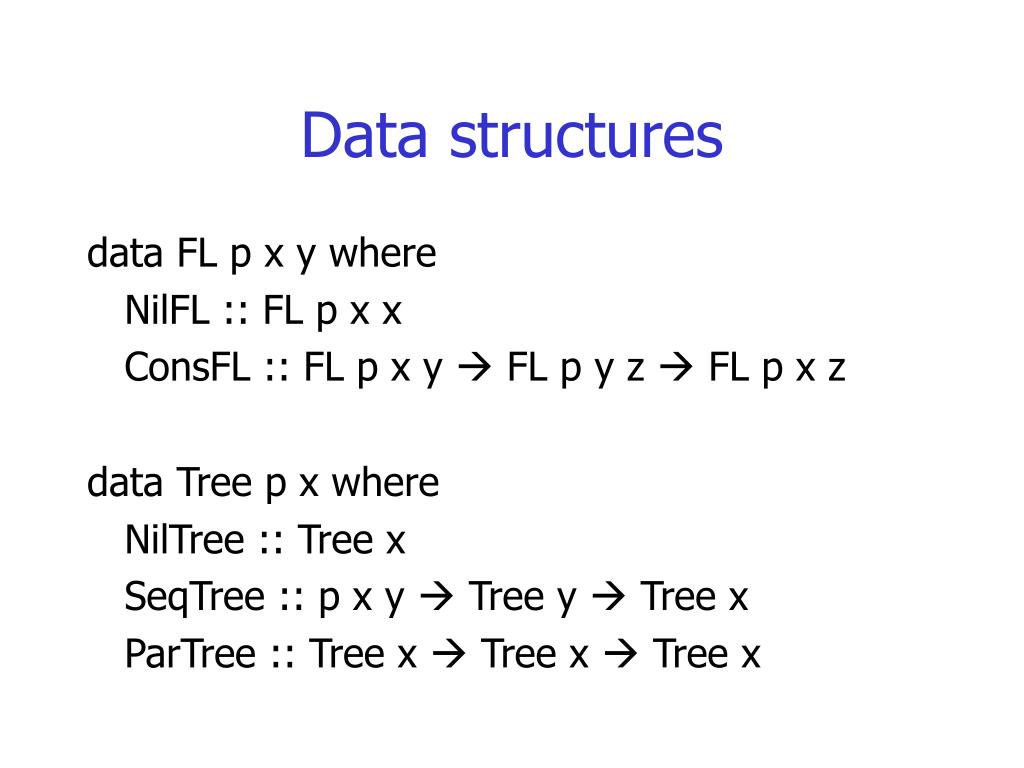 Data structures

data FL p x y where
NilFL :: FL p x x
ConsFL :: FL p x y → FL p y z → FL p x z

data Tree p x where
NilTree :: Tree x
SeqTree :: p x y → Tree y → Tree x
ParTree :: Tree x → Tree x → Tree x